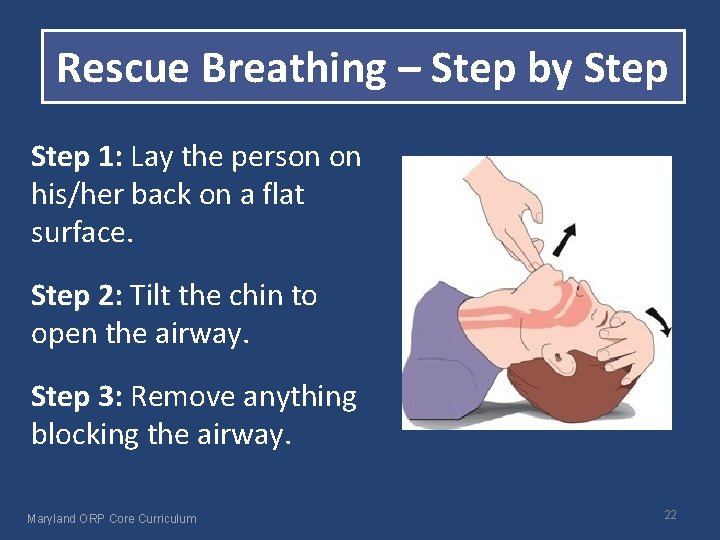 Rescue Breathing – Step by Step

Step 1: Lay the person on his/her back on a flat surface.

Step 2: Tilt the chin to open the airway.

Step 3: Remove anything blocking the airway.

Maryland ORP Core Curriculum

22